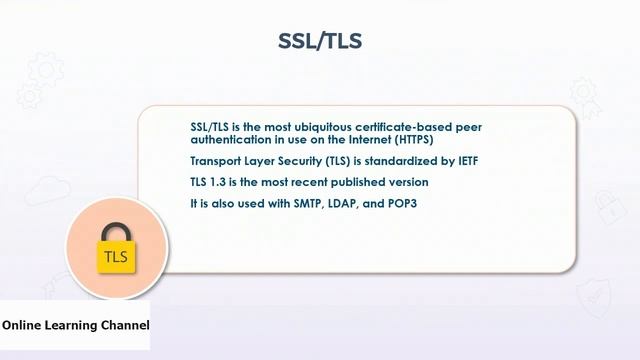 SSL/TLS

SSL/TLS is the most ubiquitous certificate-based peer authentication in use on the Internet (HTTPS)

Transport Layer Security (TLS) is standardized by IETF

TLS 1.3 is the most recent published version

It is also used with SMTP, LDAP, and POP3

TLS

Online Learning Channel